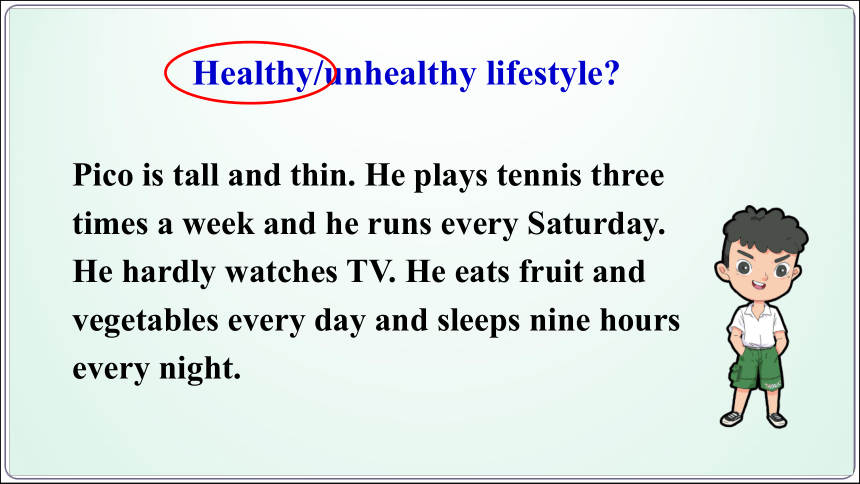 Healthy/unhealthy lifestyle?

Pico is tall and thin. He plays tennis three times a week and he runs every Saturday. He hardly watches TV. He eats fruit and vegetables every day and sleeps nine hours every night.